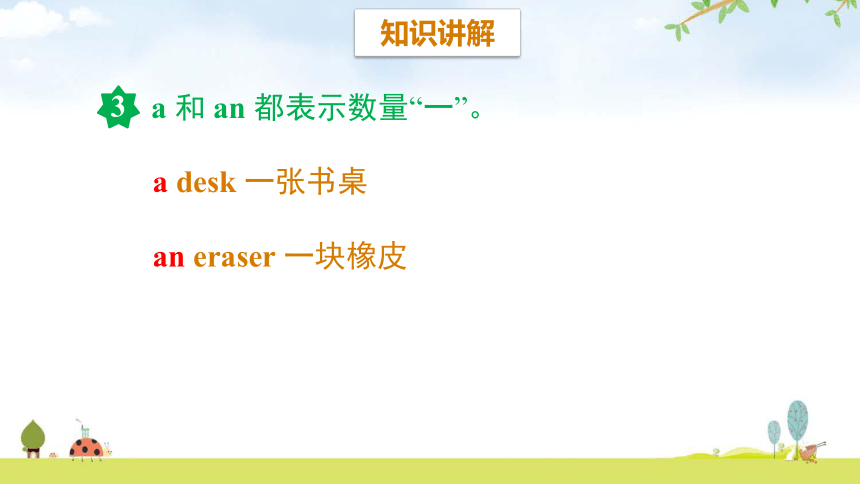 知识讲解

3 a 和 an 都表示数量“一”。

a desk 一张书桌

an eraser 一块橡皮